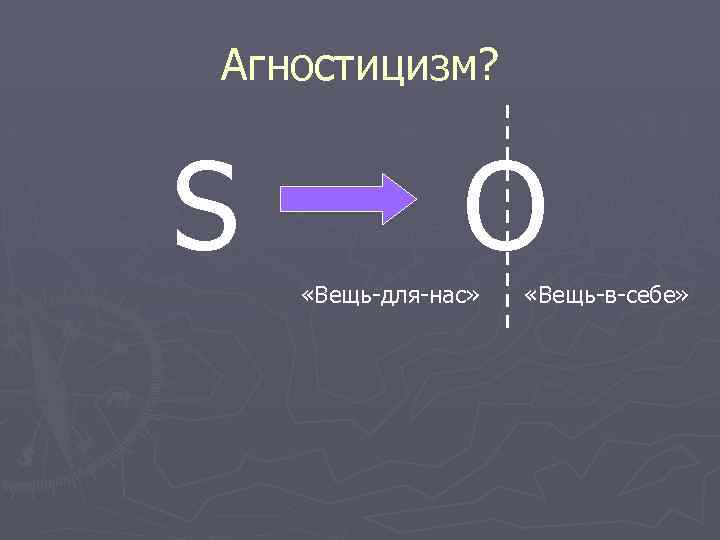 Агностицизм?

S O

«Вещь-для-нас» «Вещь-в-себе»